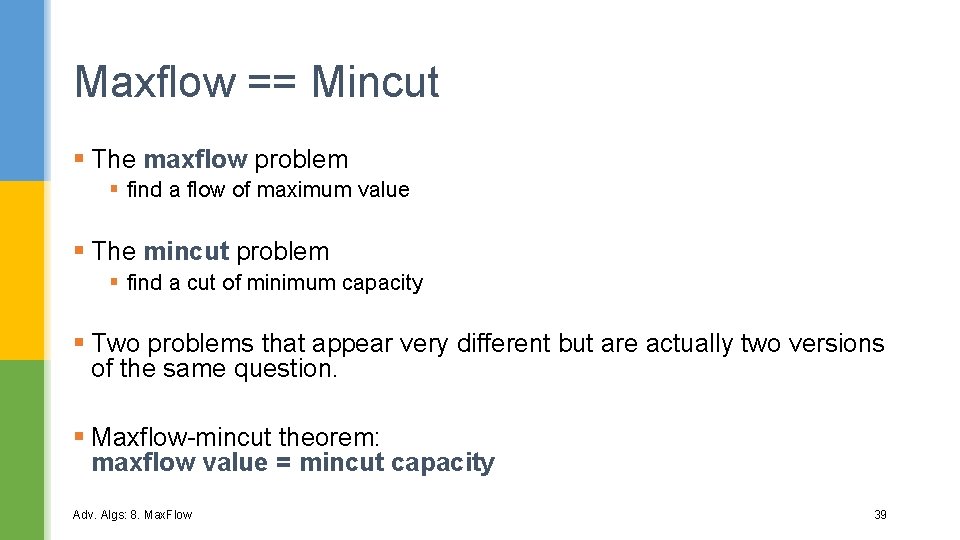 Maxflow == Mincut

▪ The maxflow problem
▪ find a flow of maximum value

▪ The mincut problem
▪ find a cut of minimum capacity

▪ Two problems that appear very different but are actually two versions of the same question.

▪ Maxflow-mincut theorem:
maxflow value = mincut capacity

Adv. Algs: 8. MaxFlow

39